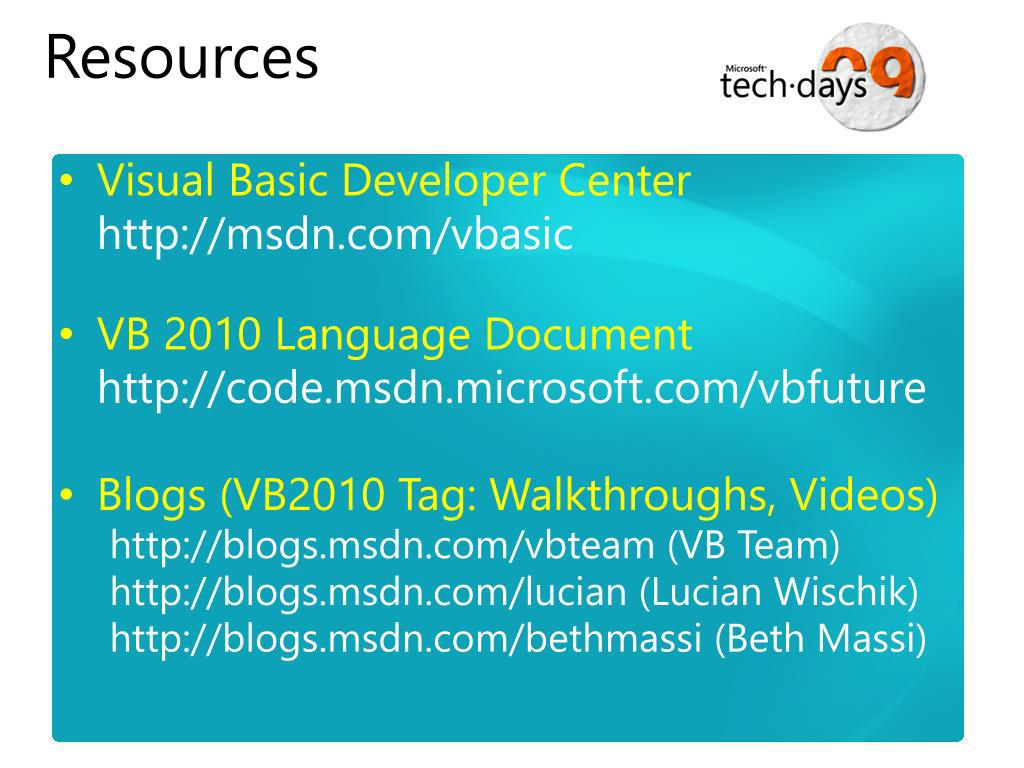 Resources

Microsoft tech·days 09

• Visual Basic Developer Center
http://msdn.com/vbasic

• VB 2010 Language Document
http://code.msdn.microsoft.com/vbfuture

• Blogs (VB2010 Tag: Walkthroughs, Videos)
http://blogs.msdn.com/vbteam (VB Team)
http://blogs.msdn.com/lucian (Lucian Wischik)
http://blogs.msdn.com/bethmassi (Beth Massi)